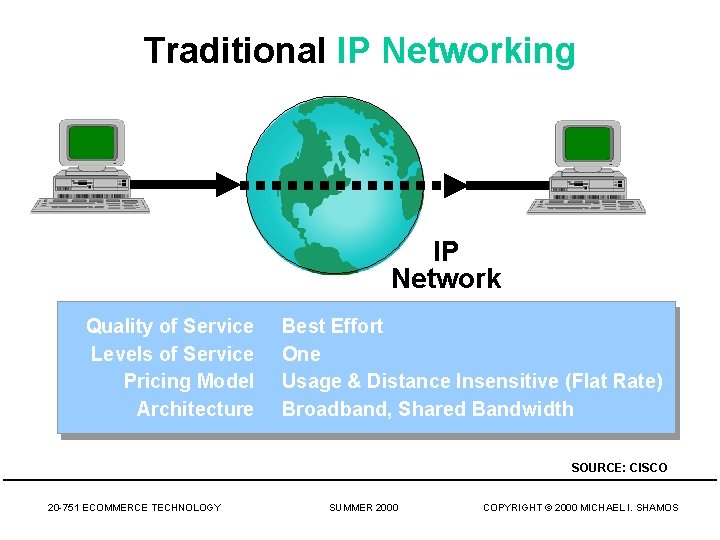 Traditional IP Networking

IP Network

| | |
|---|---|
| Quality of Service | Best Effort |
| Levels of Service | One |
| Pricing Model | Usage & Distance Insensitive (Flat Rate) |
| Architecture | Broadband, Shared Bandwidth |

SOURCE: CISCO

20-751 ECOMMERCE TECHNOLOGY SUMMER 2000 COPYRIGHT © 2000 MICHAEL I. SHAMOS